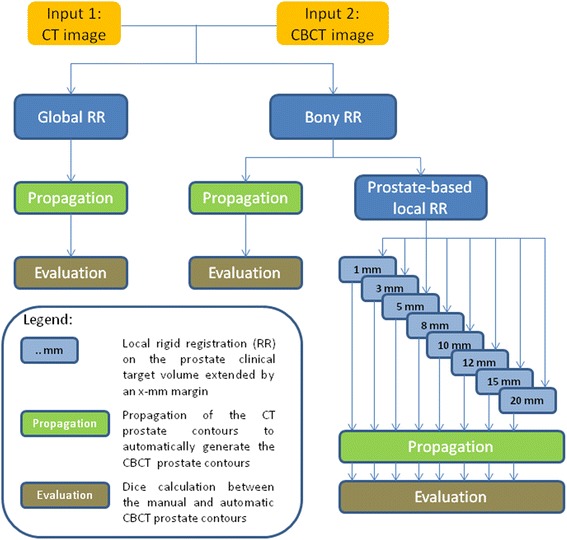 Input 1: CT image

Input 2: CBCT image

Global RR

Bony RR

Propagation

Propagation

Prostate-based local RR

Evaluation

Evaluation

1 mm

3 mm

5 mm

8 mm

10 mm

12 mm

15 mm

20 mm

Propagation

Evaluation

Legend:

..mm

Local rigid registration (RR) on the prostate clinical target volume extended by an x-mm margin

Propagation

Propagation of the CT prostate contours to automatically generate the CBCT prostate contours

Evaluation

Dice calculation between the manual and automatic CBCT prostate contours